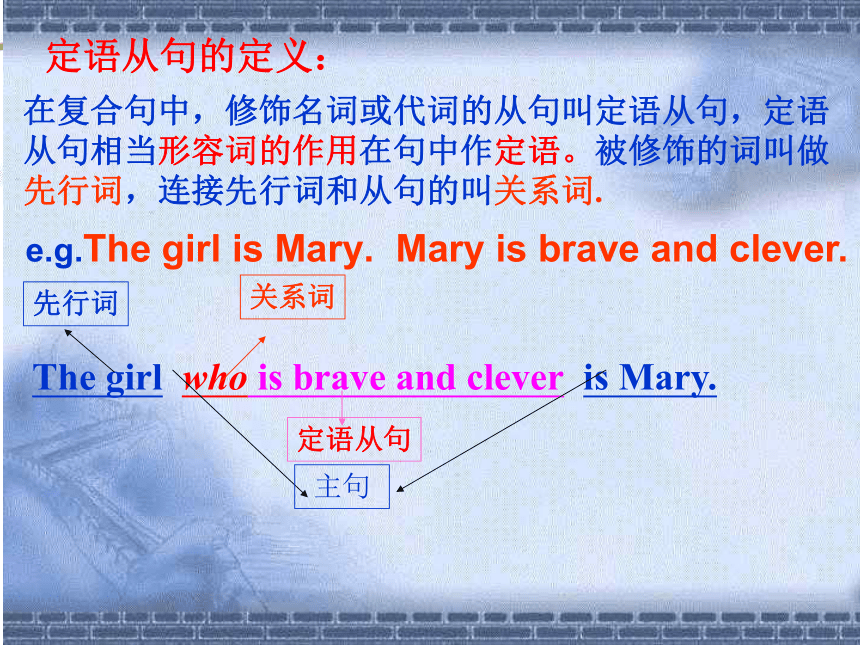 定语从句的定义：

在复合句中，修饰名词或代词的从句叫定语从句，定语从句相当形容词的作用在句中作定语。被修饰的词叫做先行词，连接先行词和从句的叫关系词.

e.g.The girl is Mary. Mary is brave and clever.

先行词

关系词

The girl who is brave and clever is Mary.

定语从句

主句